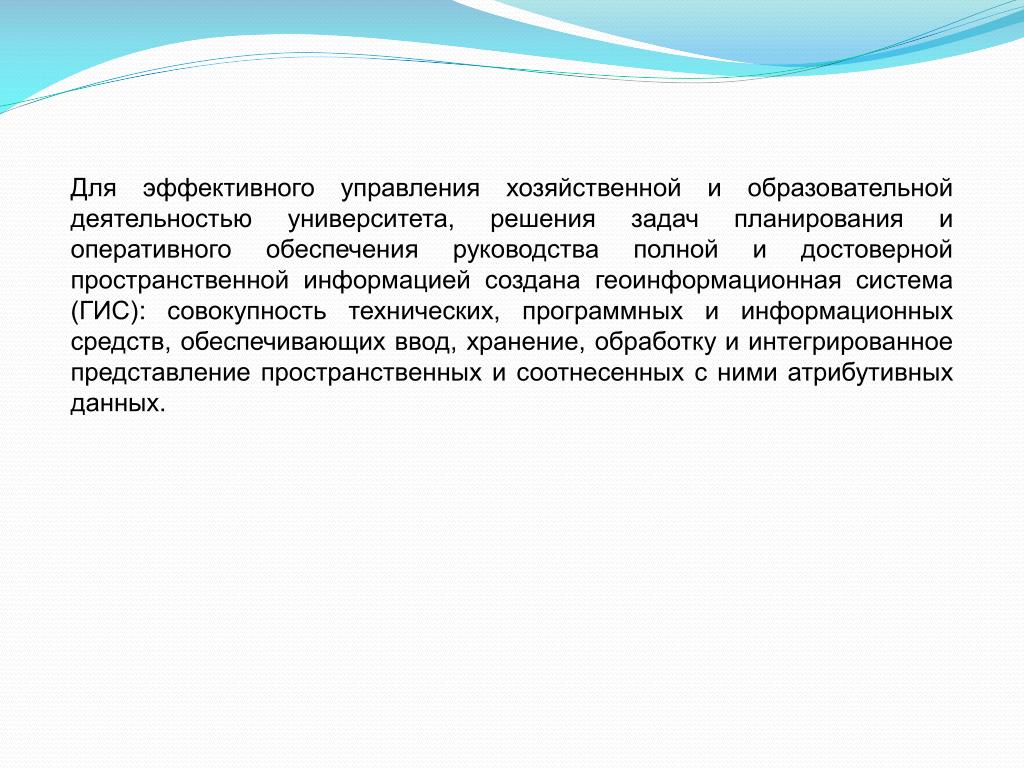 Для эффективного управления хозяйственной и образовательной деятельностью университета, решения задач планирования и оперативного обеспечения руководства полной и достоверной пространственной информацией создана геоинформационная система (ГИС): совокупность технических, программных и информационных средств, обеспечивающих ввод, хранение, обработку и интегрированное представление пространственных и соотнесенных с ними атрибутивных данных.